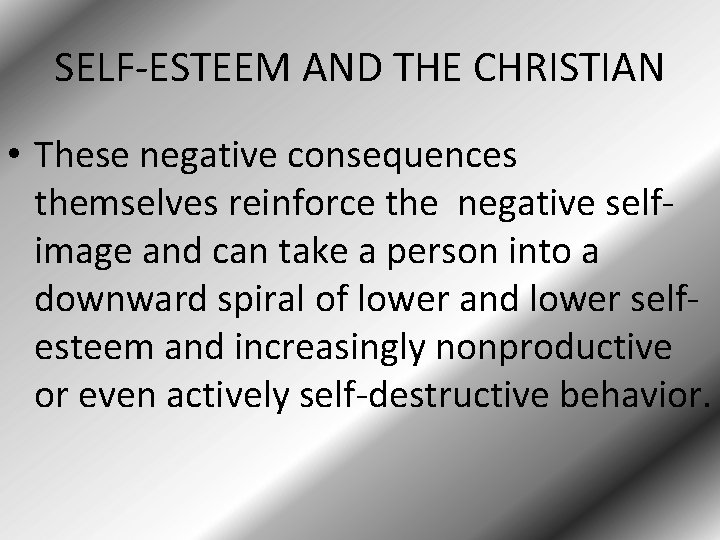 SELF-ESTEEM AND THE CHRISTIAN

• These negative consequences themselves reinforce the negative self-image and can take a person into a downward spiral of lower and lower self-esteem and increasingly nonproductive or even actively self-destructive behavior.